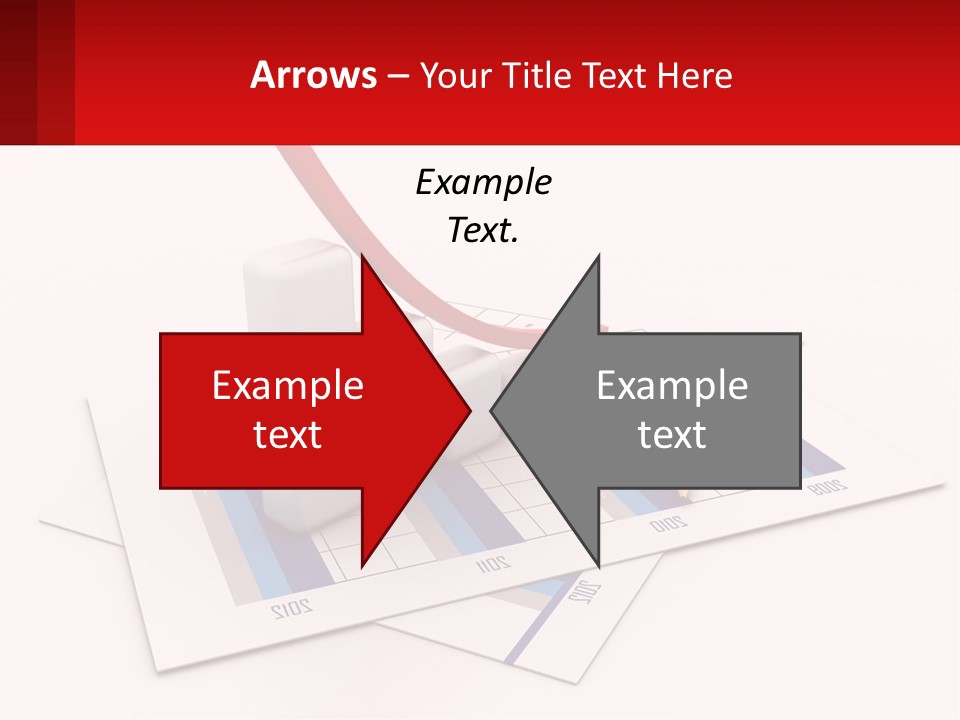 Arrows – Your Title Text Here

Example Text.

Example text

Example text

2012

2011

2010

2009

2012